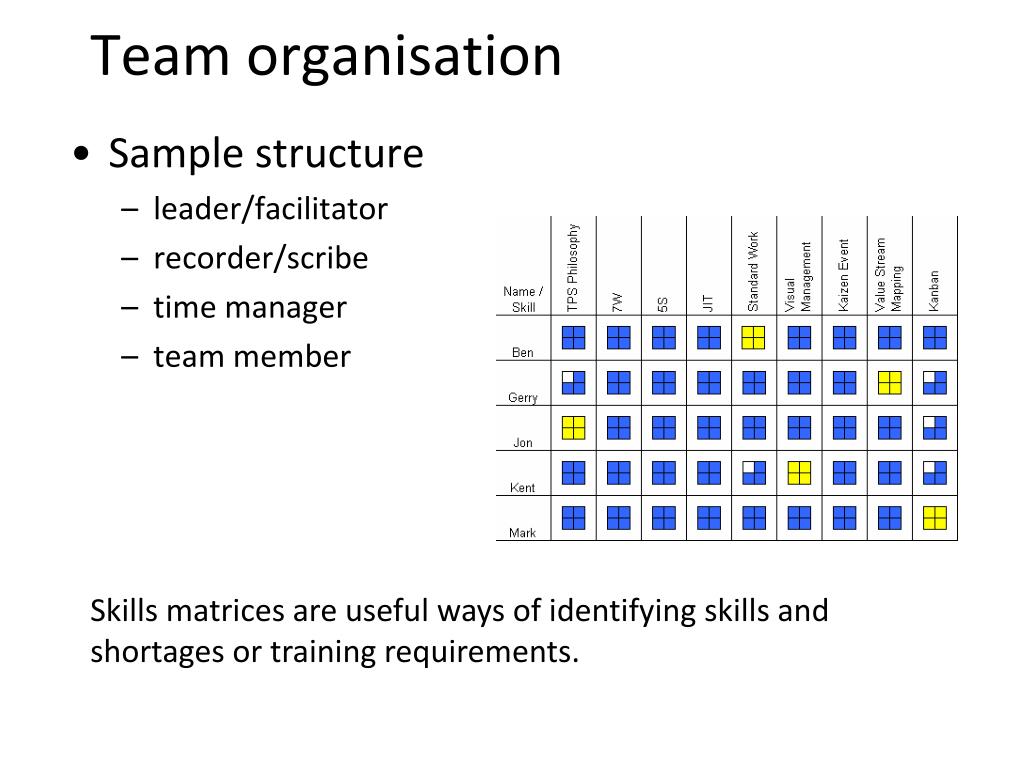 Team organisation

• Sample structure
  – leader/facilitator
  – recorder/scribe
  – time manager
  – team member

| Name / Skill | TPS Philosophy | 7W | 5S | JIT | Standard Work | Visual Management | Kaizen Event | Value Stream Mapping | Kanban |
|---|---|---|---|---|---|---|---|---|---|
| Ben | | | | | | | | | |
| Gerry | | | | | | | | | |
| Jon | | | | | | | | | |
| Kent | | | | | | | | | |
| Mark | | | | | | | | | |

Skills matrices are useful ways of identifying skills and shortages or training requirements.